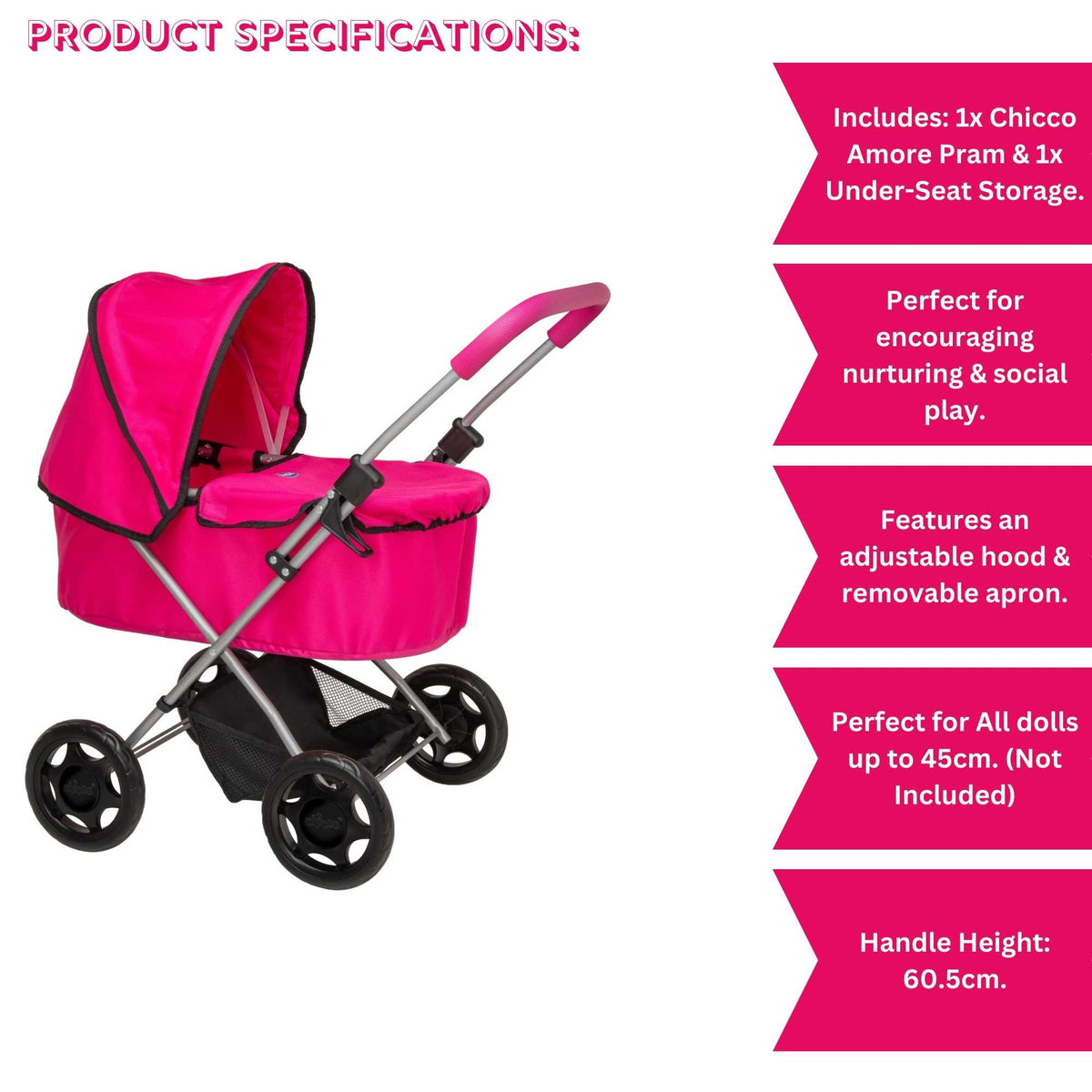 PRODUCT SPECIFICATIONS:

Includes: 1x Chicco Amore Pram & 1x Under-Seat Storage.

Perfect for encouraging nurturing & social play.

Features an adjustable hood & removable apron.

Perfect for All dolls up to 45cm. (Not Included)

Handle Height: 60.5cm.